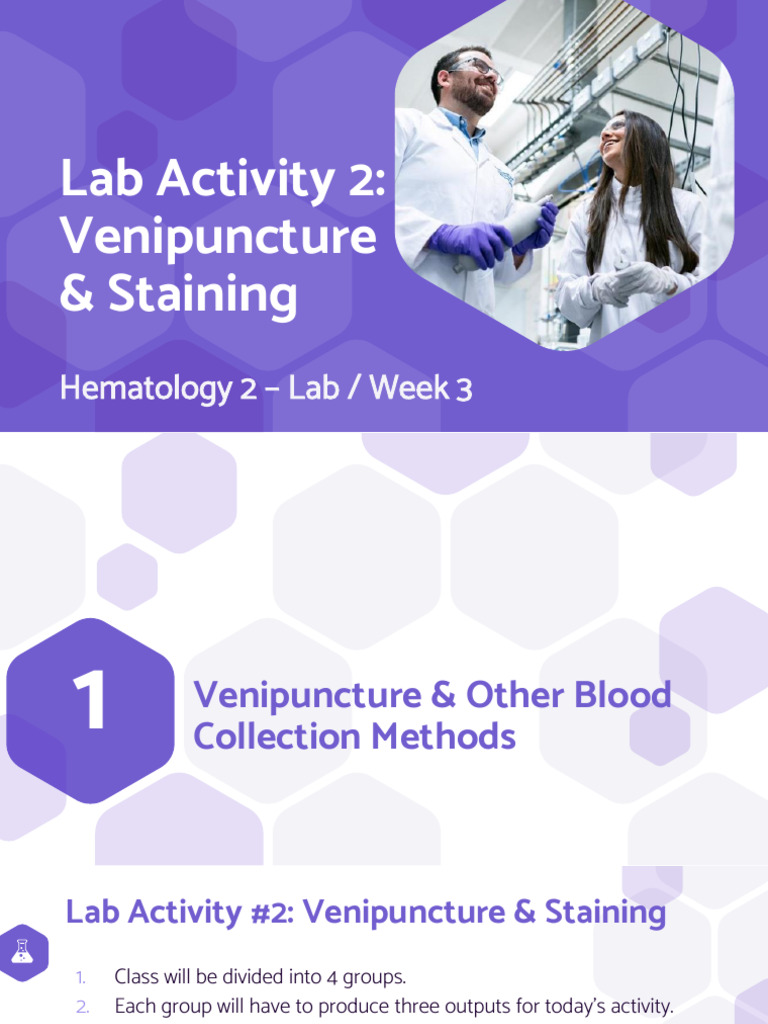 Lab Activity 2: Venipuncture & Staining

Hematology 2 – Lab / Week 3

1

Venipuncture & Other Blood Collection Methods

Lab Activity #2: Venipuncture & Staining

1. Class will be divided into 4 groups.
2. Each group will have to produce three outputs for today's activity.